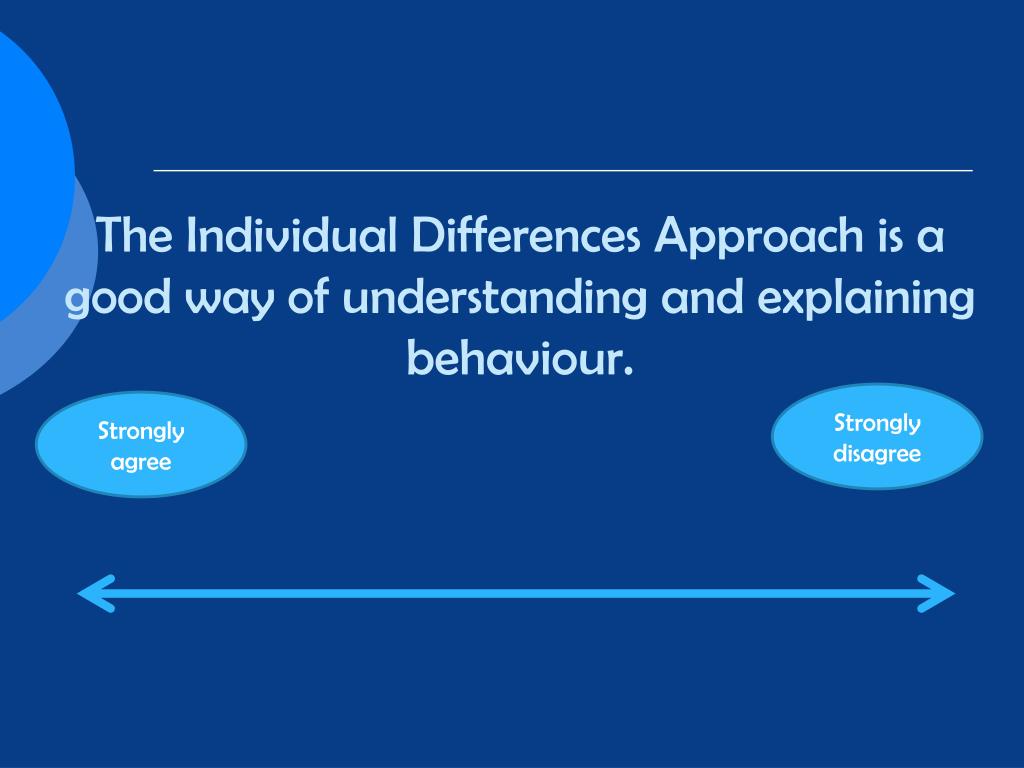 The Individual Differences Approach is a good way of understanding and explaining behaviour.

Strongly agree

Strongly disagree